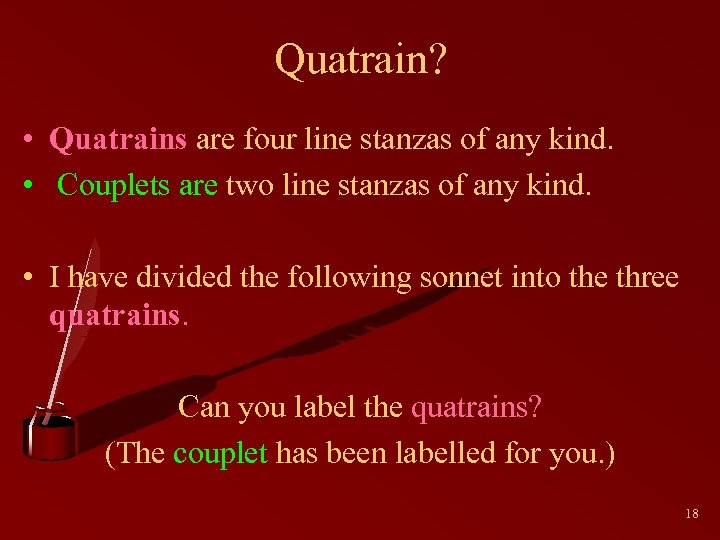 Quatrain?

• Quatrains are four line stanzas of any kind.
• Couplets are two line stanzas of any kind.

• I have divided the following sonnet into the three quatrains.

Can you label the quatrains?
(The couplet has been labelled for you.)

18